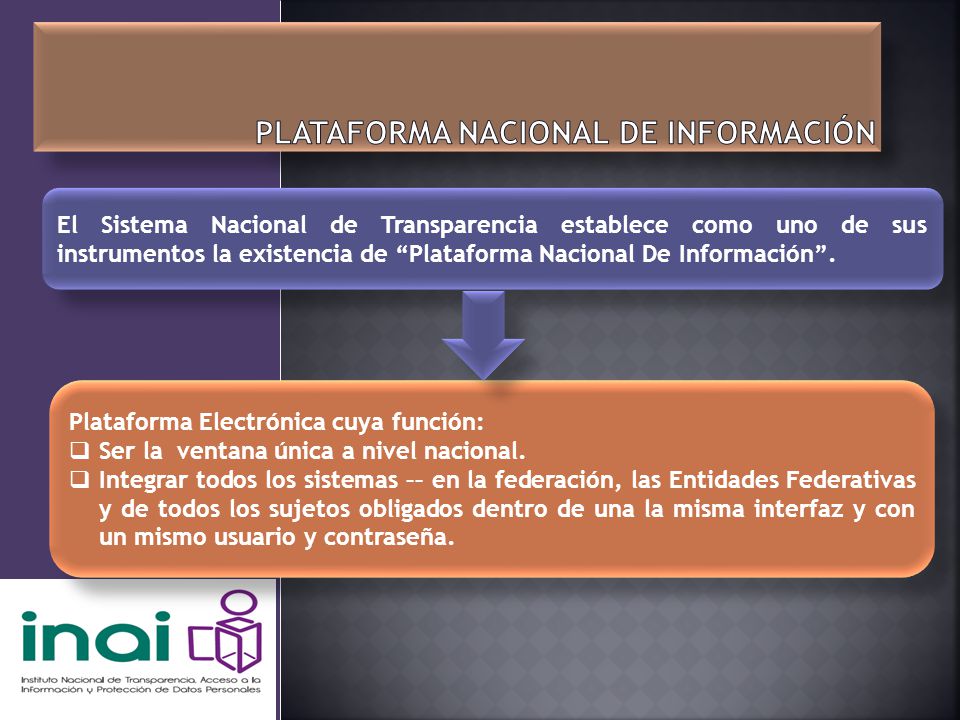 PLATAFORMA NACIONAL DE INFORMACIÓN

El Sistema Nacional de Transparencia establece como uno de sus instrumentos la existencia de “Plataforma Nacional De Información”.

Plataforma Electrónica cuya función:
❑ Ser la ventana única a nivel nacional.
❑ Integrar todos los sistemas –– en la federación, las Entidades Federativas y de todos los sujetos obligados dentro de una la misma interfaz y con un mismo usuario y contraseña.

inai
Instituto Nacional de Transparencia, Acceso a la Información y Protección de Datos Personales